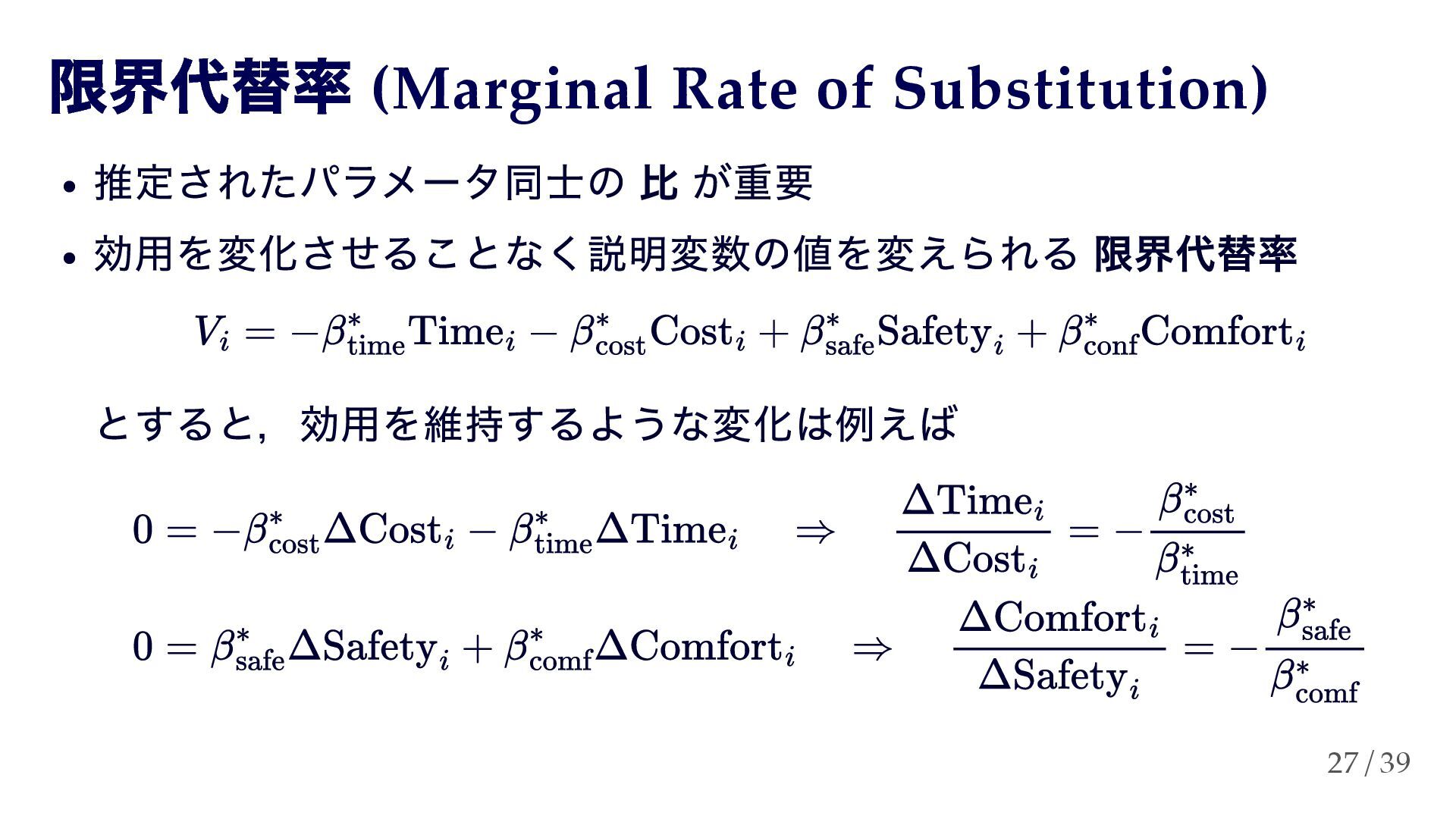 限界代替率 (Marginal Rate of Substitution)

• 推定されたパラメータ同士の 比 が重要
• 効用を変化させることなく説明変数の値を変えられる 限界代替率

$V_i = -\beta^*_{\text{time}}\text{Time}_i - \beta^*_{\text{cost}}\text{Cost}_i + \beta^*_{\text{safe}}\text{Safety}_i + \beta^*_{\text{conf}}\text{Comfort}_i$

とすると，効用を維持するような変化は例えば

$0 = -\beta^*_{\text{cost}}\Delta\text{Cost}_i - \beta^*_{\text{time}}\Delta\text{Time}_i \quad \Rightarrow \quad \frac{\Delta\text{Time}_i}{\Delta\text{Cost}_i} = -\frac{\beta^*_{\text{cost}}}{\beta^*_{\text{time}}}$

$0 = \beta^*_{\text{safe}}\Delta\text{Safety}_i + \beta^*_{\text{comf}}\Delta\text{Comfort}_i \quad \Rightarrow \quad \frac{\Delta\text{Comfort}_i}{\Delta\text{Safety}_i} = -\frac{\beta^*_{\text{safe}}}{\beta^*_{\text{comf}}}$

27 / 39